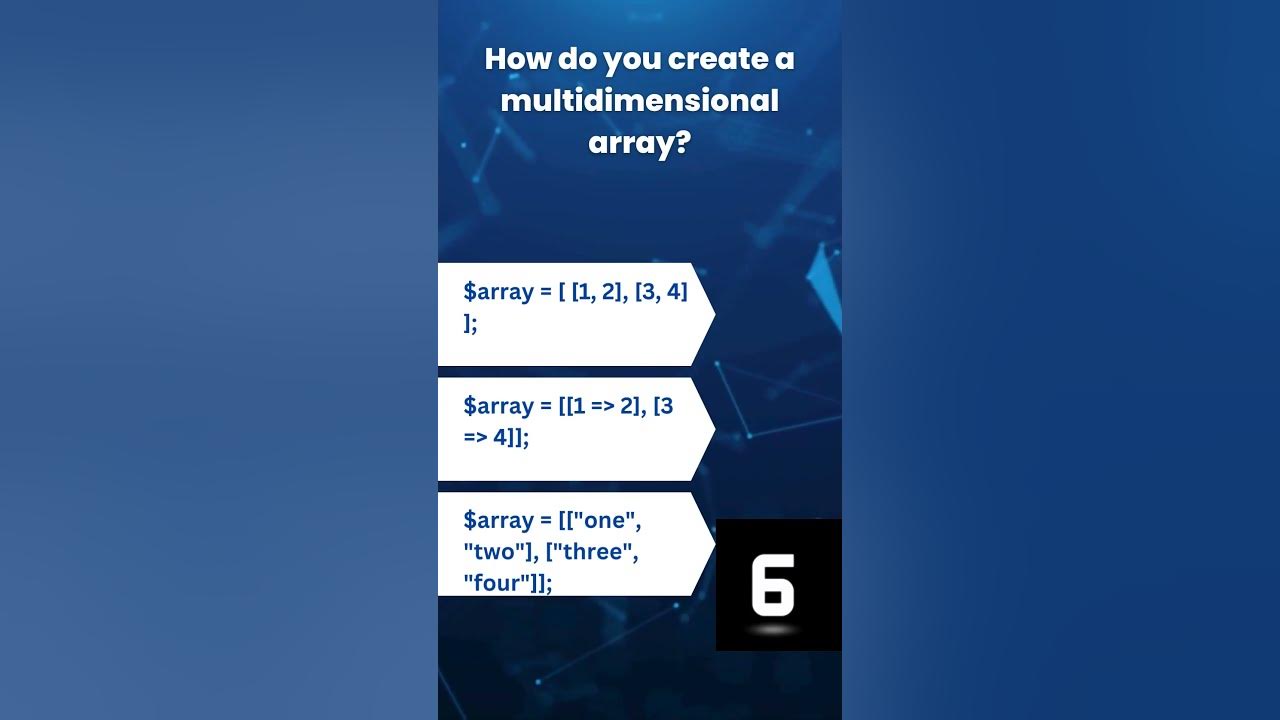 How do you create a multidimensional array?

$array = [ [1, 2], [3, 4] ];

$array = [[1 => 2], [3 => 4]];

$array = [["one", "two"], ["three", "four"]];

6